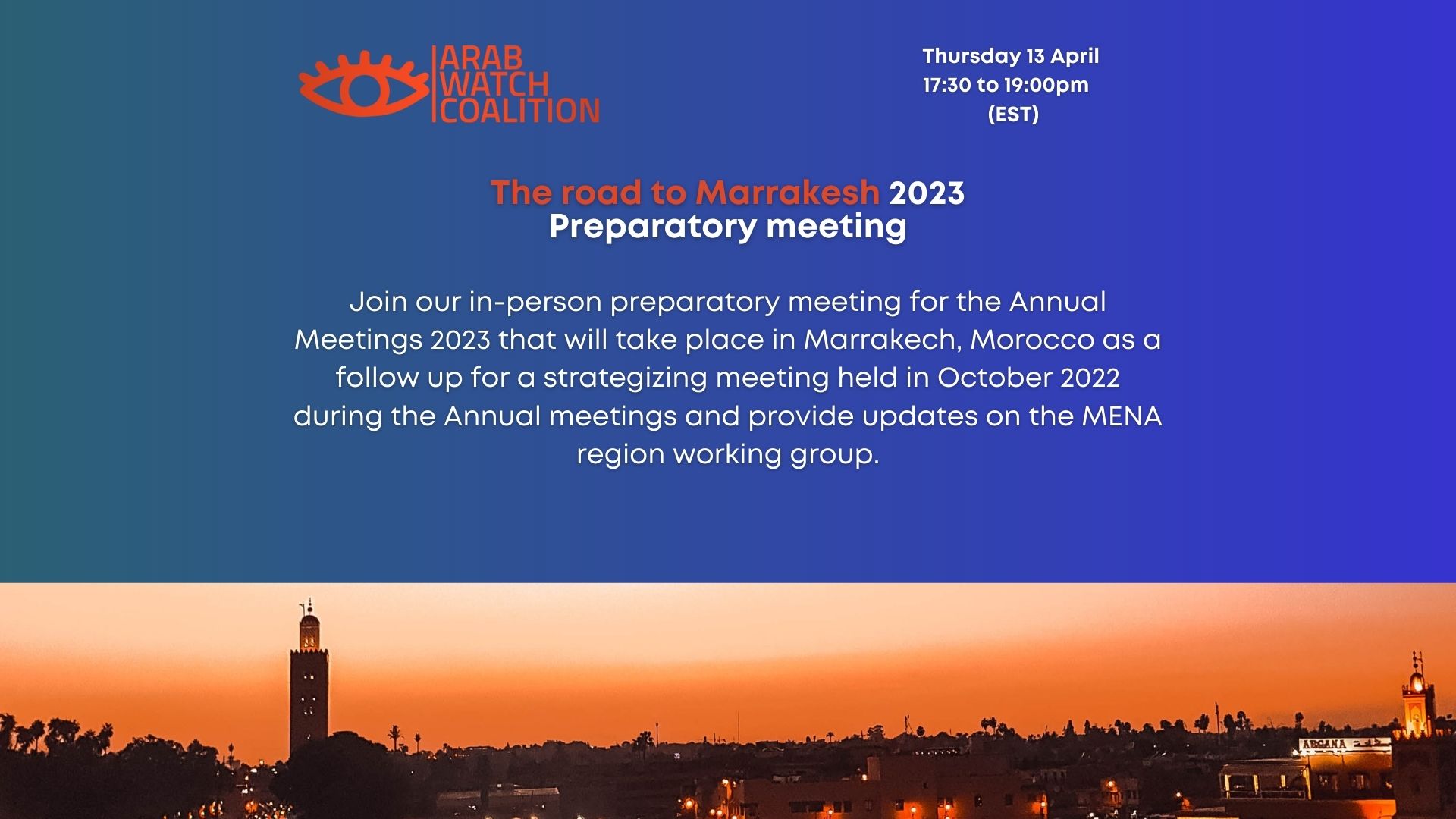 ARAB WATCH COALITION

Thursday 13 April
17:30 to 19:00pm
(EST)

The road to Marrakesh 2023
Preparatory meeting

Join our in-person preparatory meeting for the Annual Meetings 2023 that will take place in Marrakech, Morocco as a follow up for a strategizing meeting held in October 2022 during the Annual meetings and provide updates on the MENA region working group.

ARGANA